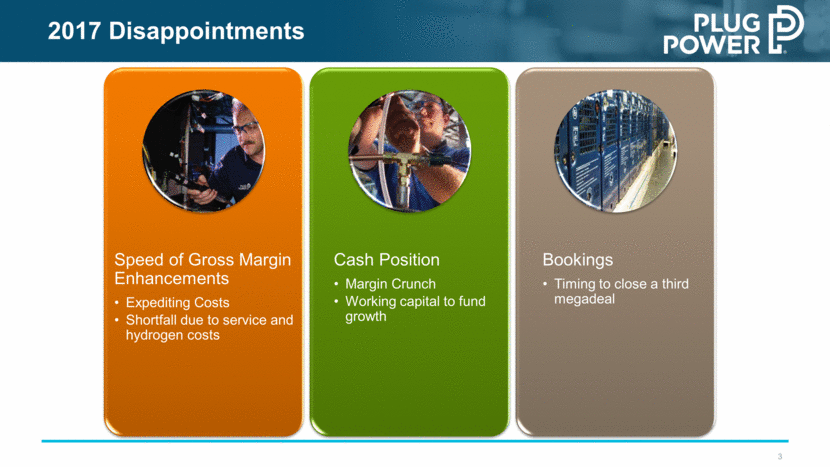 2017 Disappointments

PLUG POWER

Speed of Gross Margin Enhancements

• Expediting Costs
• Shortfall due to service and hydrogen costs

Cash Position

• Margin Crunch
• Working capital to fund growth

Bookings

• Timing to close a third megadeal

3